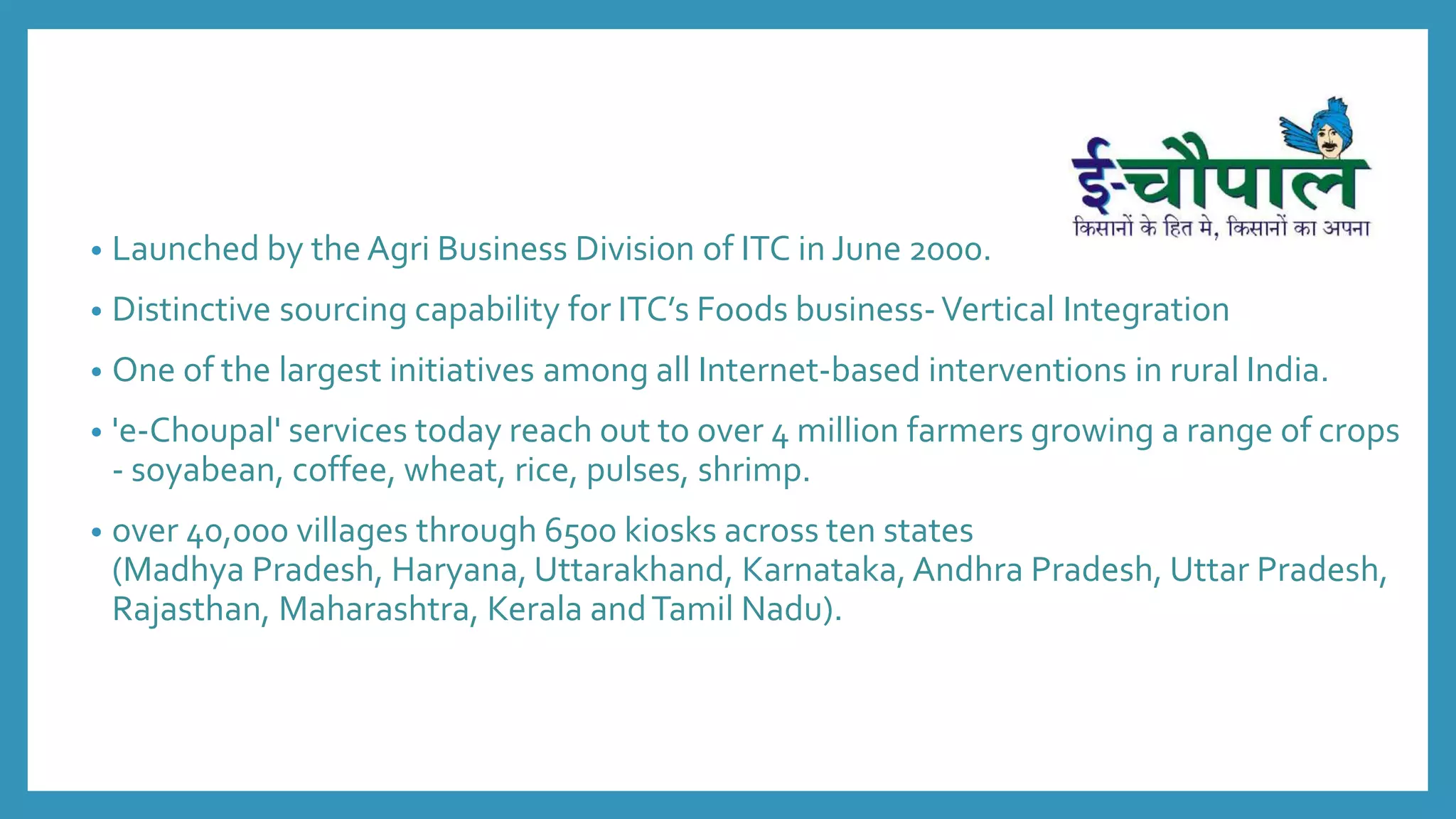 ई-चौपाल
किसानों के हित मे, किसानों का अपना

• Launched by the Agri Business Division of ITC in June 2000.

• Distinctive sourcing capability for ITC's Foods business- Vertical Integration

• One of the largest initiatives among all Internet-based interventions in rural India.

• 'e-Choupal' services today reach out to over 4 million farmers growing a range of crops - soyabean, coffee, wheat, rice, pulses, shrimp.

• over 40,000 villages through 6500 kiosks across ten states (Madhya Pradesh, Haryana, Uttarakhand, Karnataka, Andhra Pradesh, Uttar Pradesh, Rajasthan, Maharashtra, Kerala and Tamil Nadu).